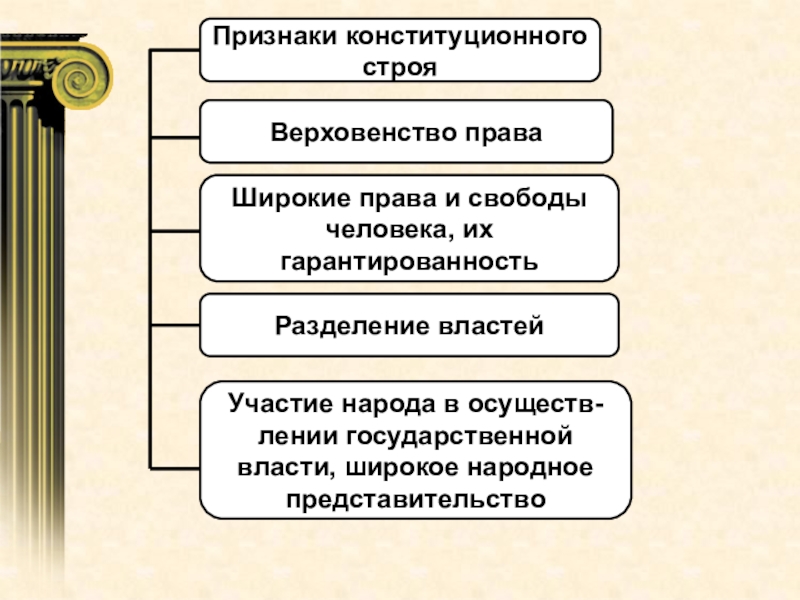 Признаки конституционного строя

Верховенство права

Широкие права и свободы человека, их гарантированность

Разделение властей

Участие народа в осуществлении государственной власти, широкое народное представительство